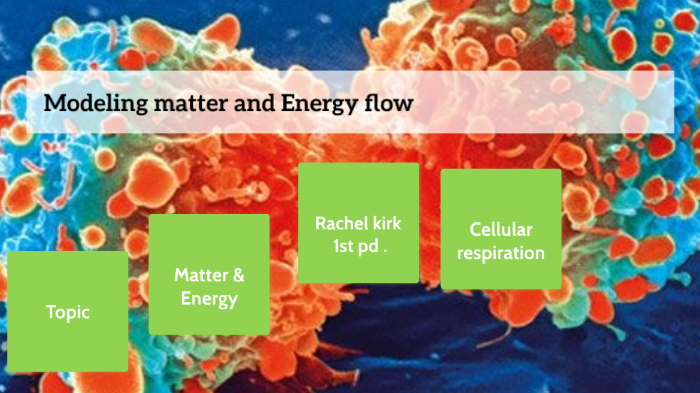 Modeling matter and Energy flow

Topic

Matter & Energy

Rachel kirk 1st pd .

Cellular respiration